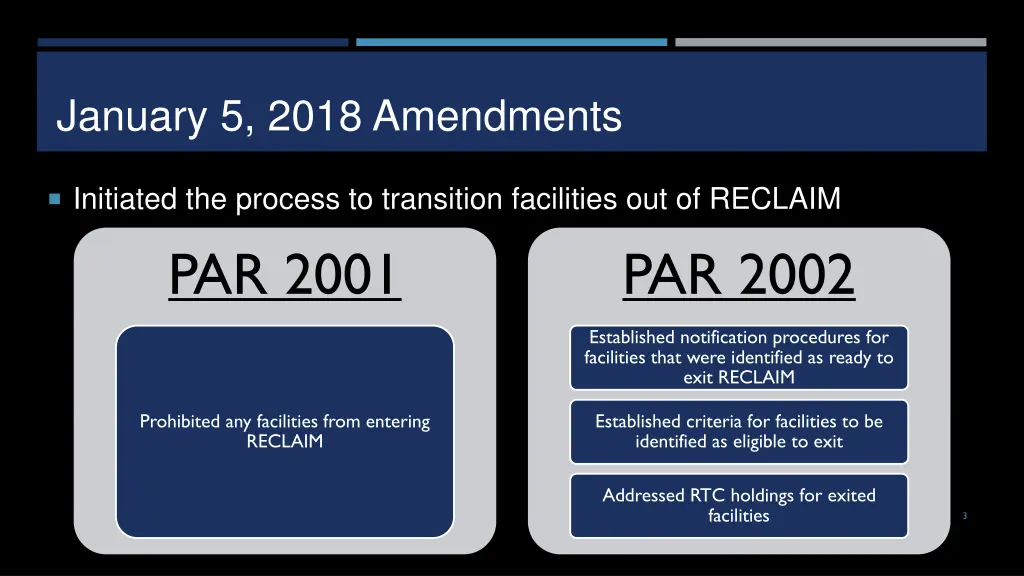 January 5, 2018 Amendments

Initiated the process to transition facilities out of RECLAIM

PAR 2001

Prohibited any facilities from entering RECLAIM

PAR 2002

Established notification procedures for facilities that were identified as ready to exit RECLAIM

Established criteria for facilities to be identified as eligible to exit

Addressed RTC holdings for exited facilities

3